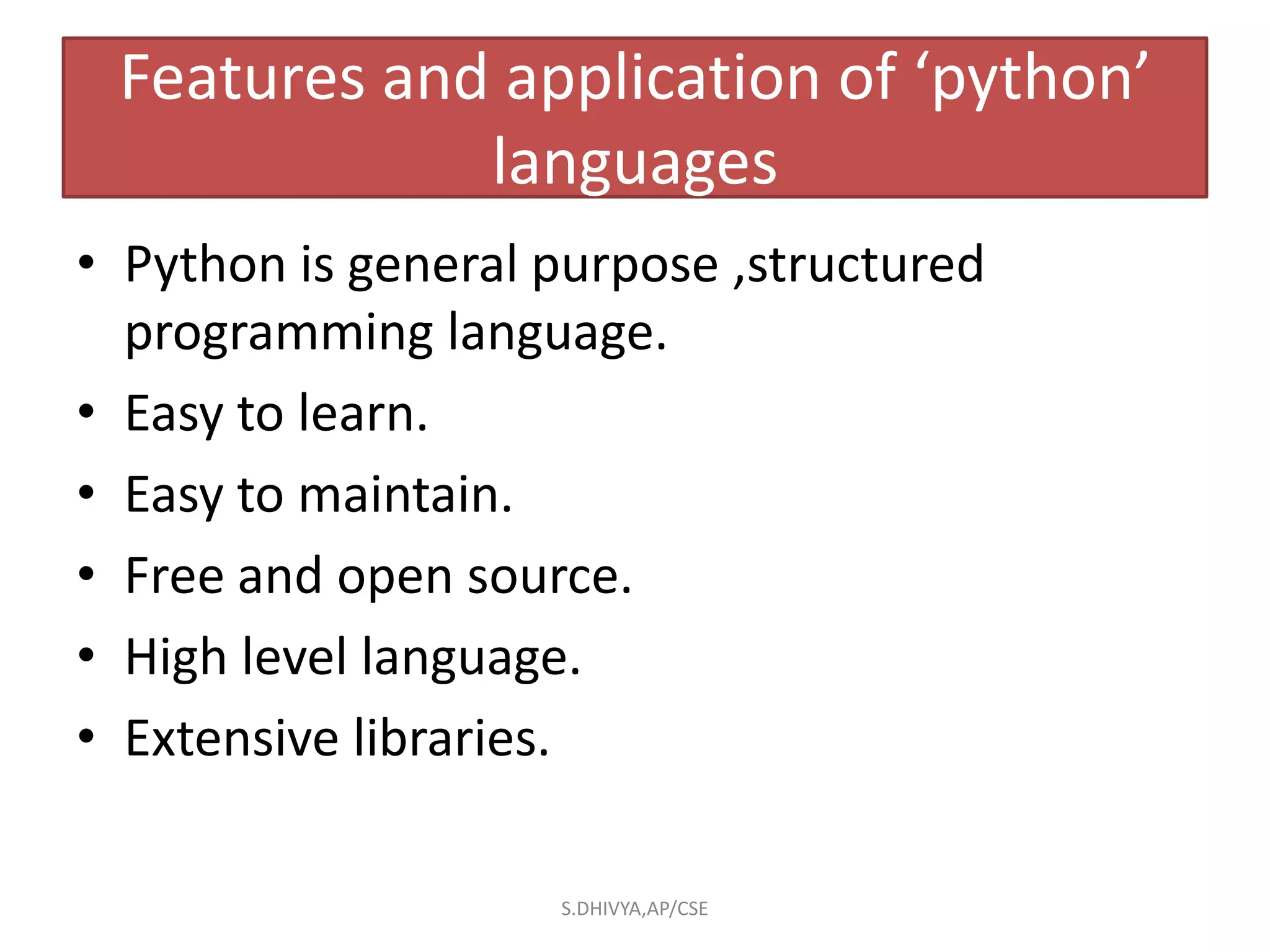 Features and application of ‘python’ languages

• Python is general purpose ,structured programming language.
• Easy to learn.
• Easy to maintain.
• Free and open source.
• High level language.
• Extensive libraries.

S.DHIVYA,AP/CSE